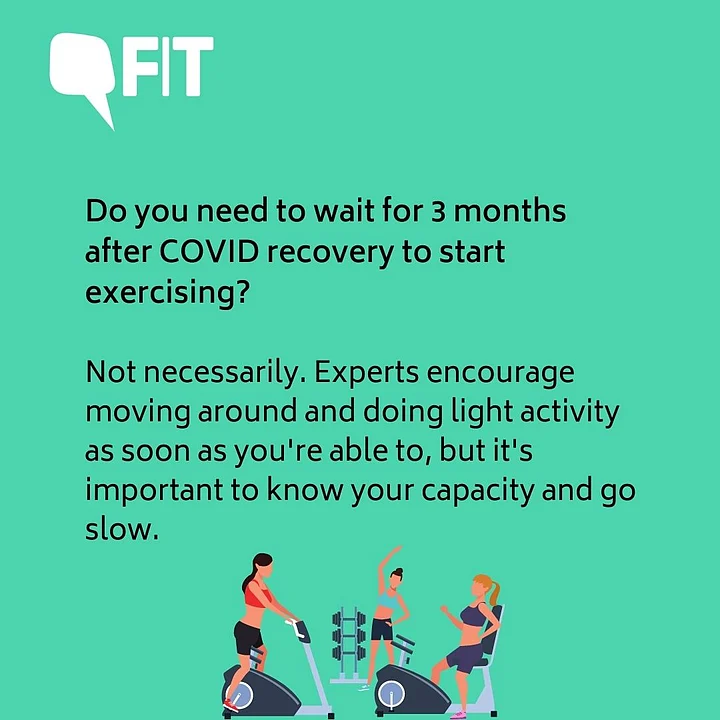 FIT

Do you need to wait for 3 months after COVID recovery to start exercising?

Not necessarily. Experts encourage moving around and doing light activity as soon as you're able to, but it's important to know your capacity and go slow.